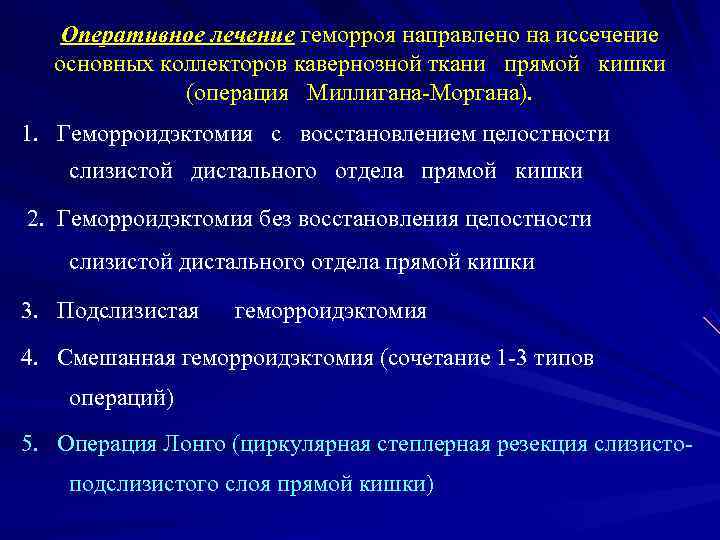 Оперативное лечение геморроя направлено на иссечение основных коллекторов кавернозной ткани прямой кишки (операция Миллигана-Моргана).

1. Геморроидэктомия с восстановлением целостности слизистой дистального отдела прямой кишки

2. Геморроидэктомия без восстановления целостности слизистой дистального отдела прямой кишки

3. Подслизистая геморроидэктомия

4. Смешанная геморроидэктомия (сочетание 1-3 типов операций)

5. Операция Лонго (циркулярная степлерная резекция слизисто-подслизистого слоя прямой кишки)